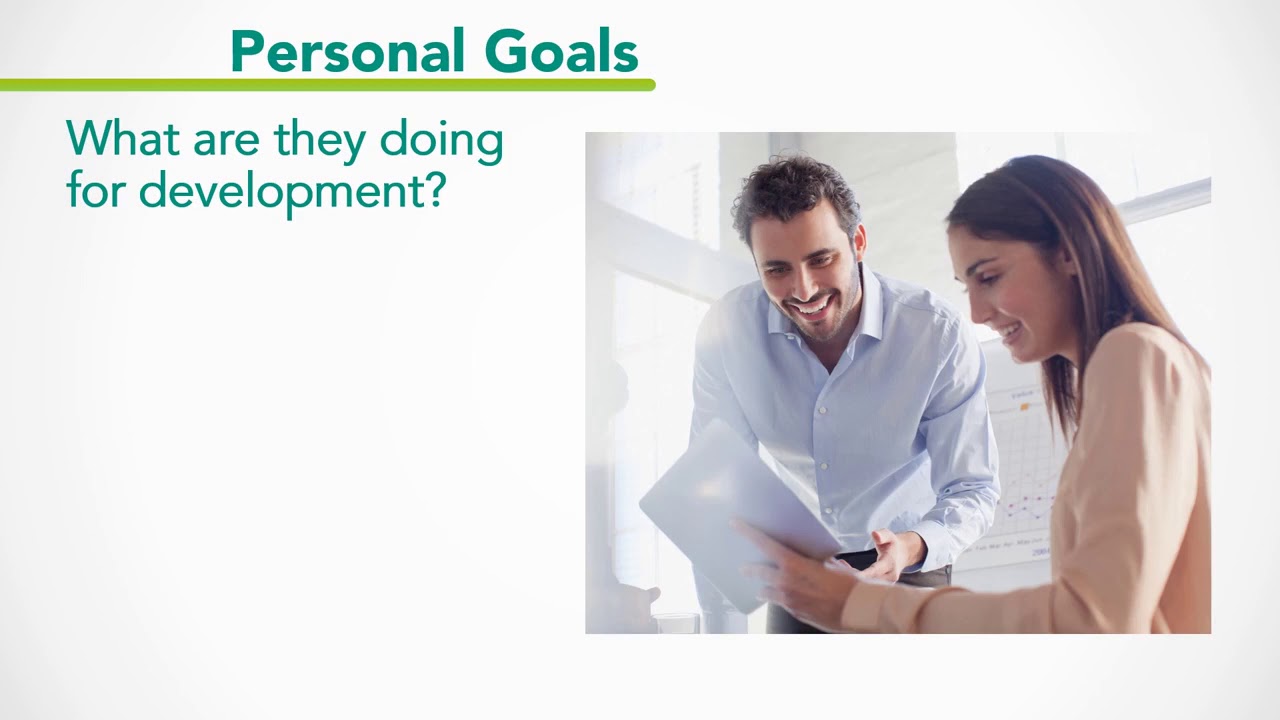 Personal Goals

What are they doing for development?